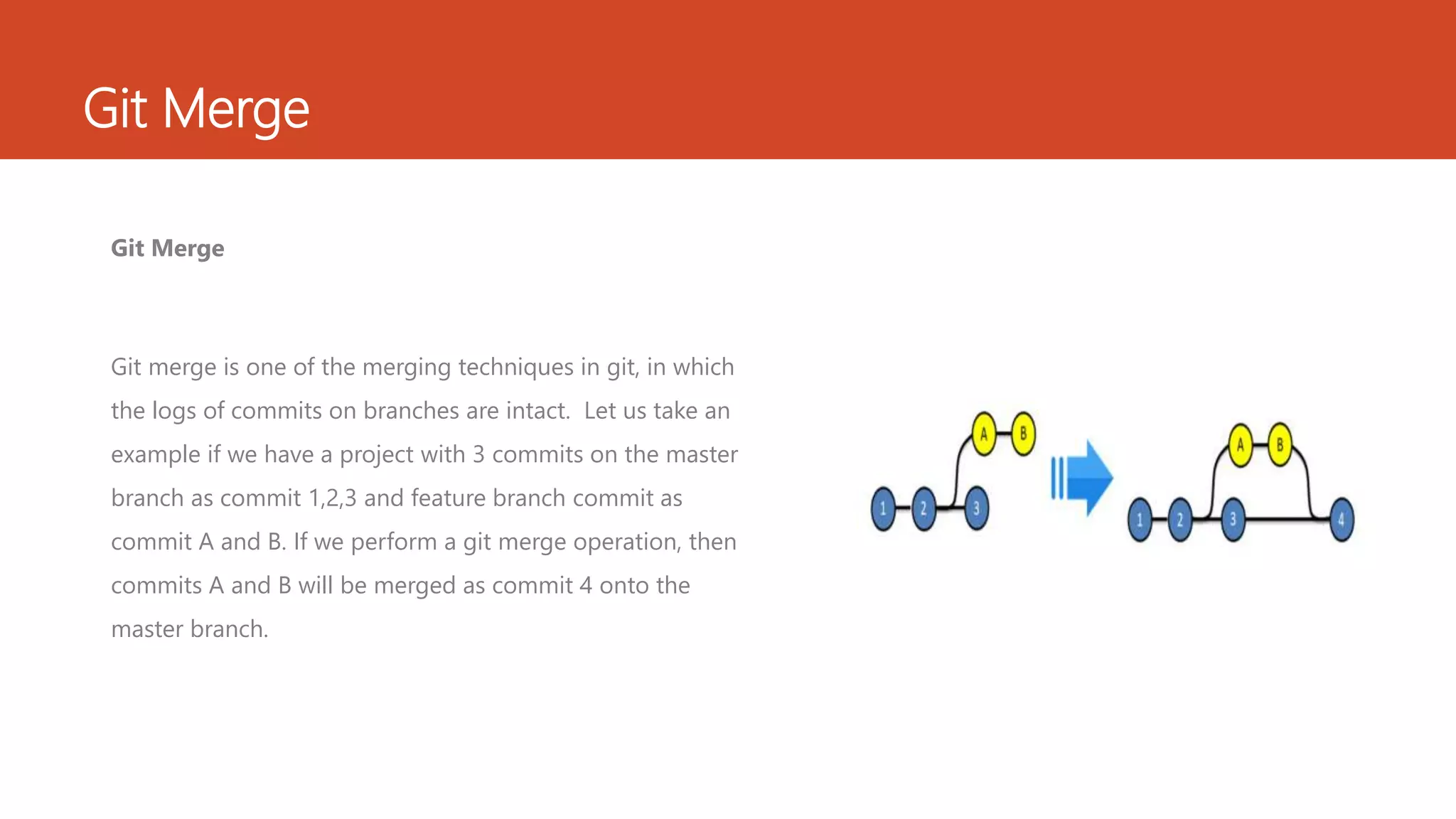 Git Merge

Git Merge

Git merge is one of the merging techniques in git, in which the logs of commits on branches are intact. Let us take an example if we have a project with 3 commits on the master branch as commit 1,2,3 and feature branch commit as commit A and B. If we perform a git merge operation, then commits A and B will be merged as commit 4 onto the master branch.

A B
1 2 3

A B
1 2 3 4